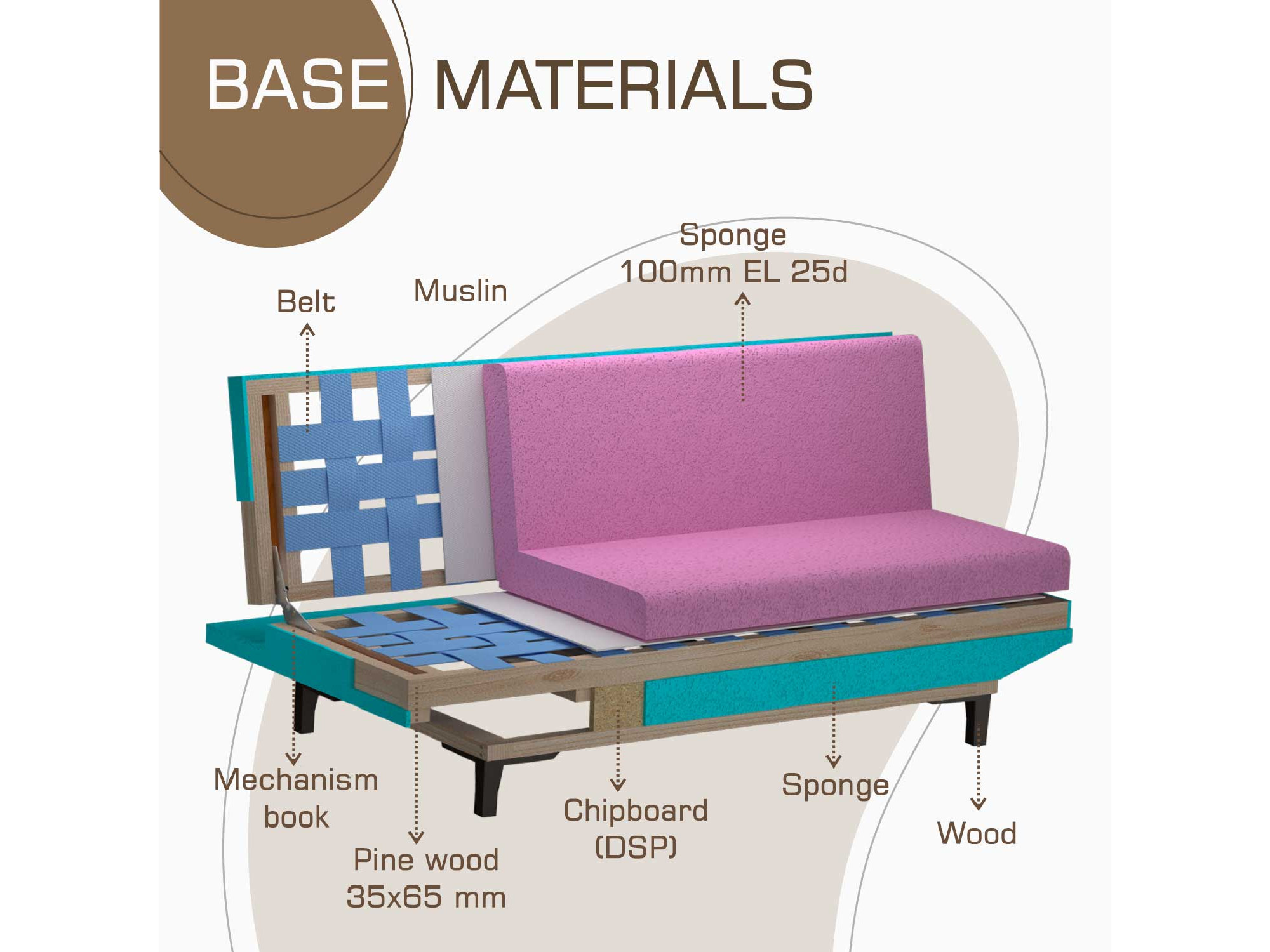 BASE MATERIALS

Belt

Muslin

Sponge
100mm EL 25d

Mechanism
book

Pine wood
35x65 mm

Chipboard
(DSP)

Sponge

Wood